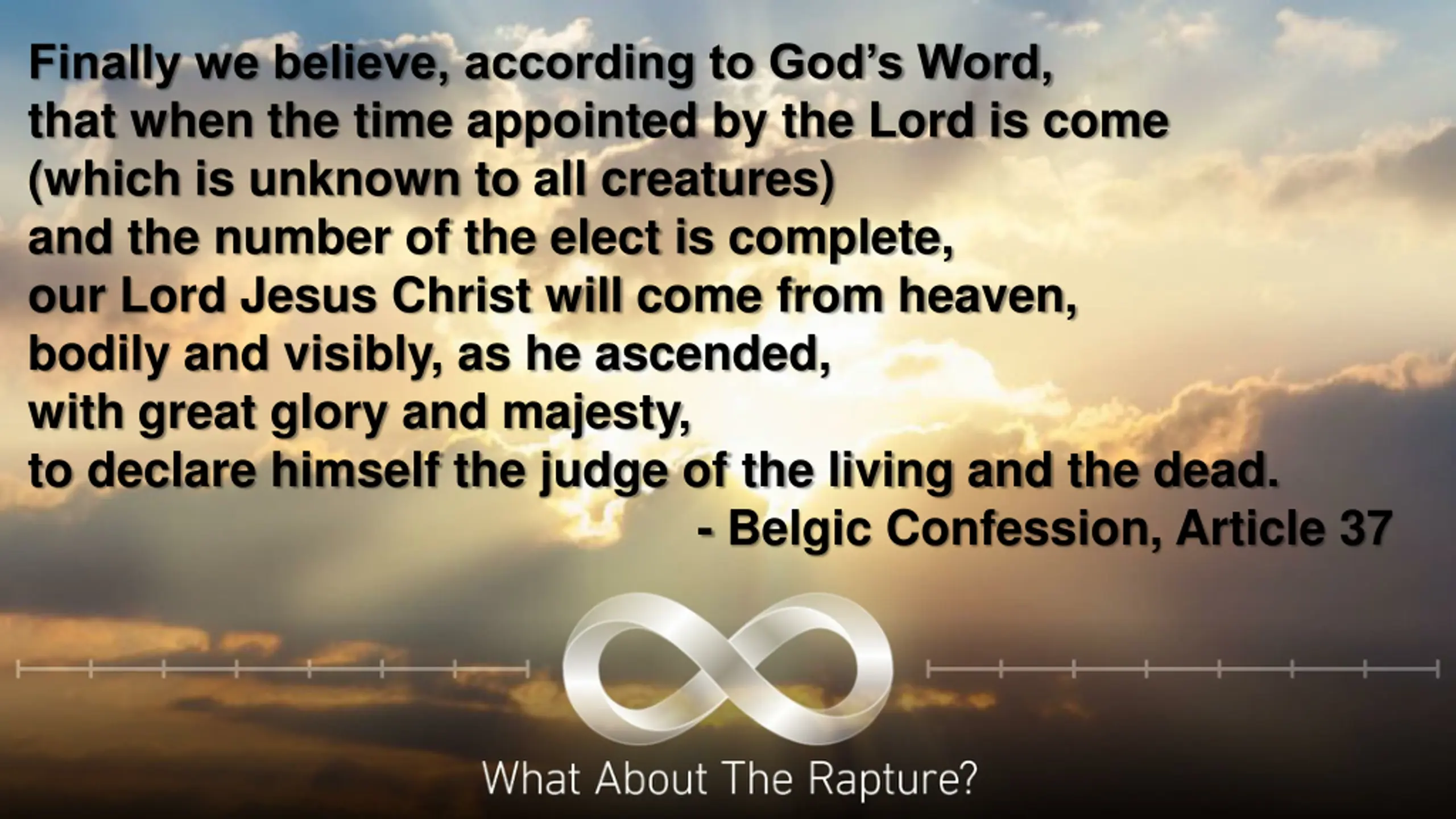 Finally we believe, according to God's Word, that when the time appointed by the Lord is come (which is unknown to all creatures) and the number of the elect is complete, our Lord Jesus Christ will come from heaven, bodily and visibly, as he ascended, with great glory and majesty, to declare himself the judge of the living and the dead.

- Belgic Confession, Article 37

What About The Rapture?